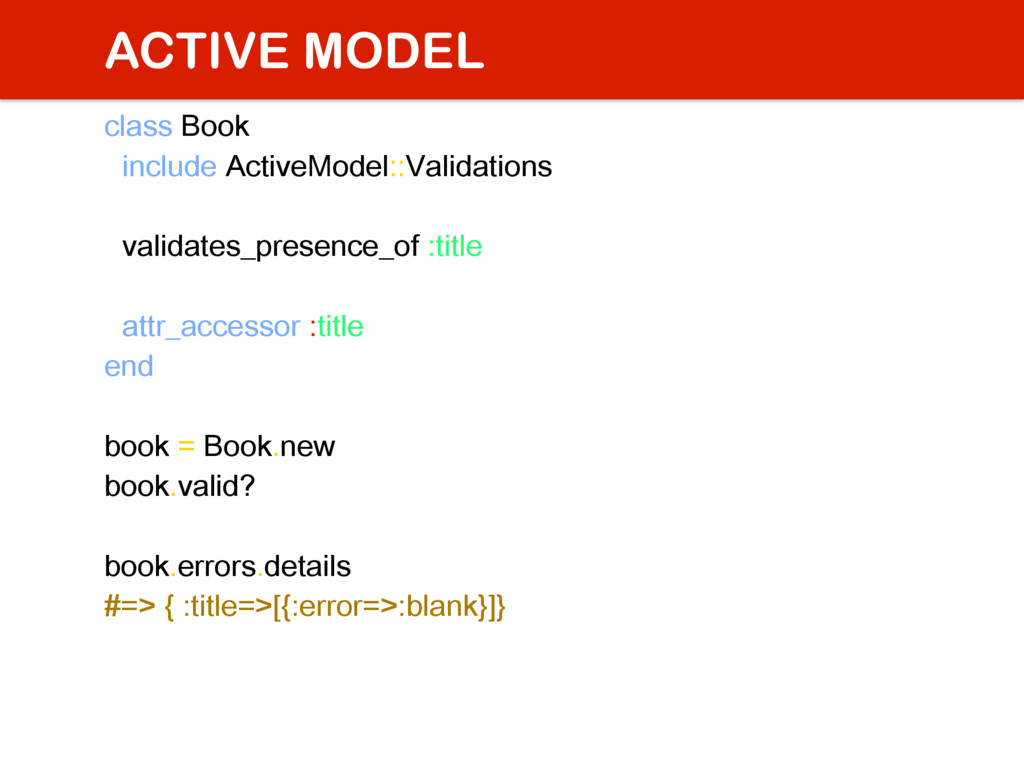 ACTIVE MODEL

class Book
include ActiveModel::Validations

validates_presence_of :title

attr_accessor :title
end

book = Book.new
book.valid?

book.errors.details
#=> { :title=>[{:error=>:blank}]}